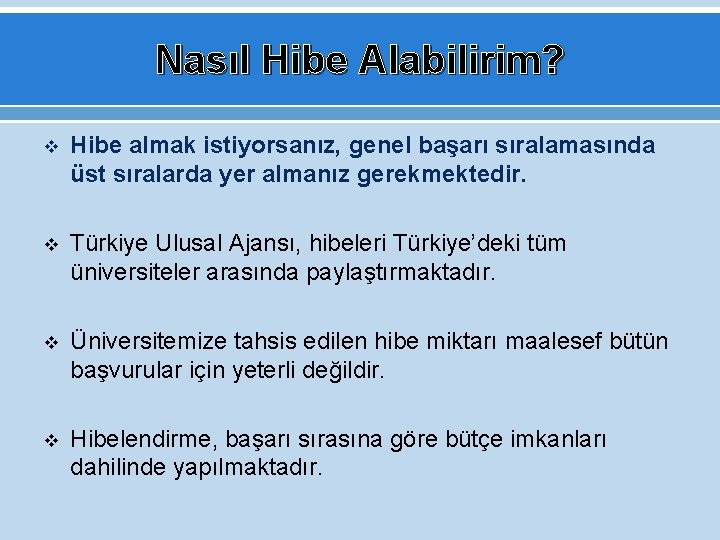 Nasıl Hibe Alabilirim?

❖ Hibe almak istiyorsanız, genel başarı sıralamasında üst sıralarda yer almanız gerekmektedir.

❖ Türkiye Ulusal Ajansı, hibeleri Türkiye'deki tüm üniversiteler arasında paylaştırmaktadır.

❖ Üniversitemize tahsis edilen hibe miktarı maalesef bütün başvurular için yeterli değildir.

❖ Hibelendirme, başarı sırasına göre bütçe imkanları dahilinde yapılmaktadır.